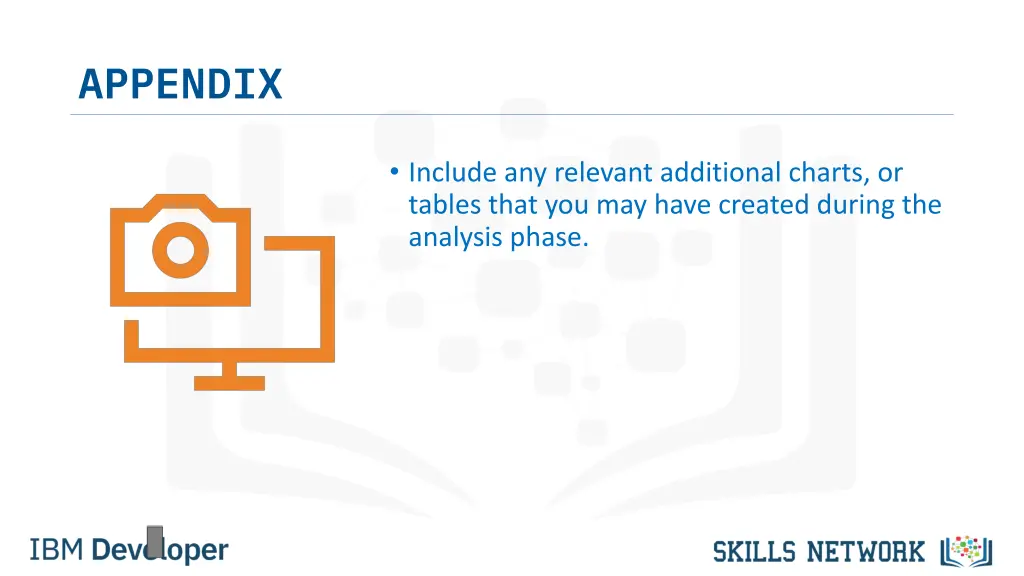 APPENDIX

• Include any relevant additional charts, or tables that you may have created during the analysis phase.

IBM Developer

SKILLS NETWORK